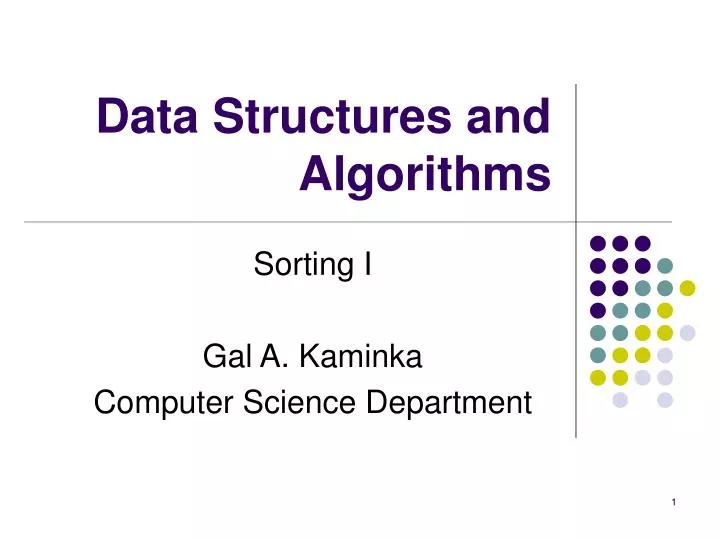 Data Structures and Algorithms

Sorting I

Gal A. Kaminka
Computer Science Department

1